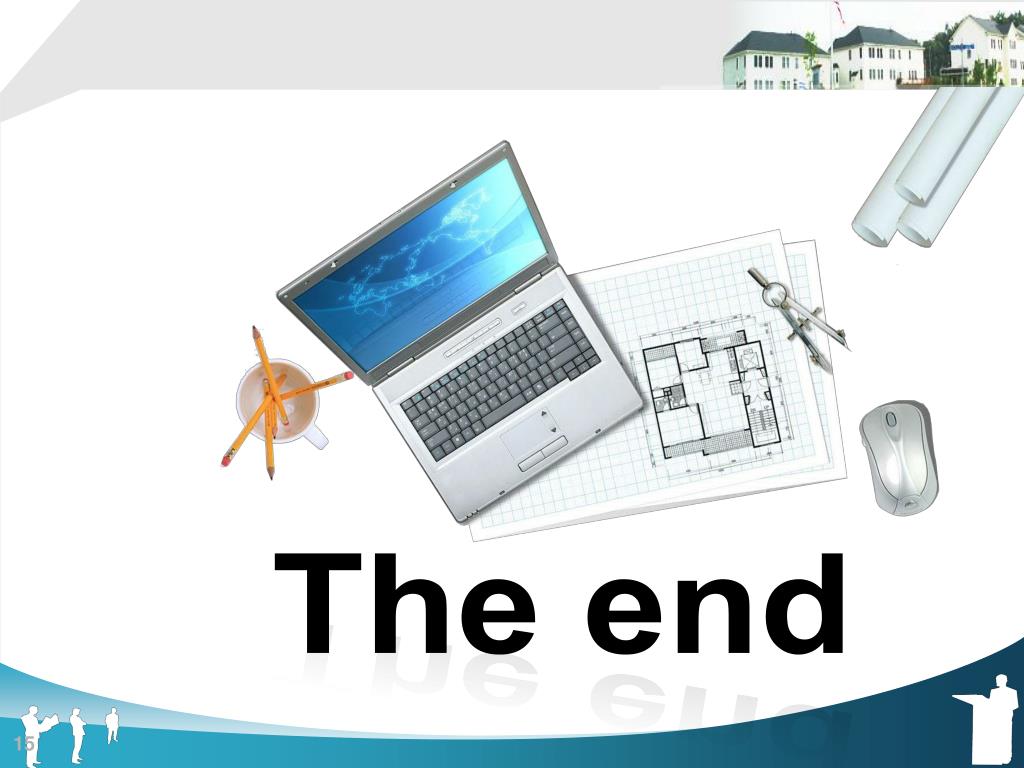 The end

15